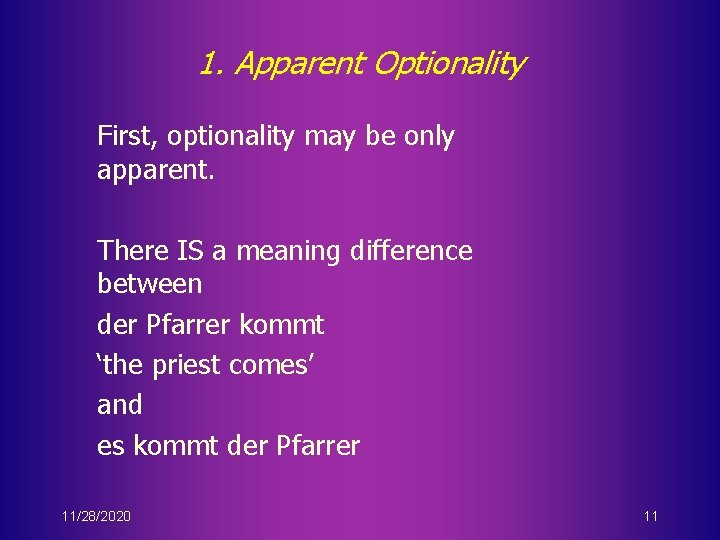 1. Apparent Optionality

First, optionality may be only apparent.

There IS a meaning difference between

der Pfarrer kommt

‘the priest comes’

and

es kommt der Pfarrer

11/28/2020

11